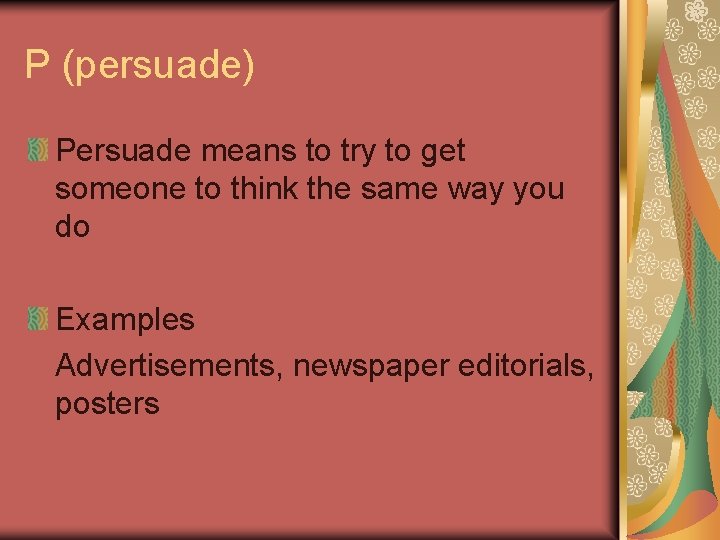 P (persuade)

Persuade means to try to get someone to think the same way you do

Examples

Advertisements, newspaper editorials, posters